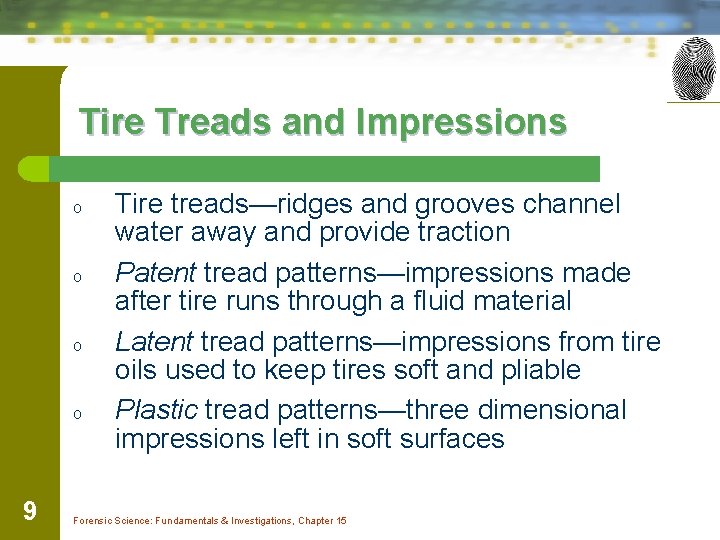 Tire Treads and Impressions

o Tire treads—ridges and grooves channel water away and provide traction

o Patent tread patterns—impressions made after tire runs through a fluid material

o Latent tread patterns—impressions from tire oils used to keep tires soft and pliable

o Plastic tread patterns—three dimensional impressions left in soft surfaces

9

Forensic Science: Fundamentals & Investigations, Chapter 15